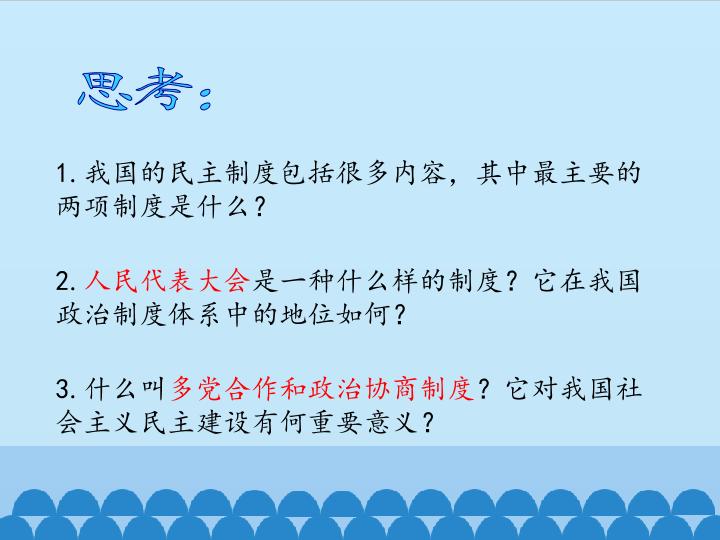 思考：

1. 我国的民主制度包括很多内容，其中最主要的两项制度是什么？

2. 人民代表大会是一种什么样的制度？它在我国政治制度体系中的地位如何？

3. 什么叫多党合作和政治协商制度？它对我国社会主义民主建设有何重要意义？